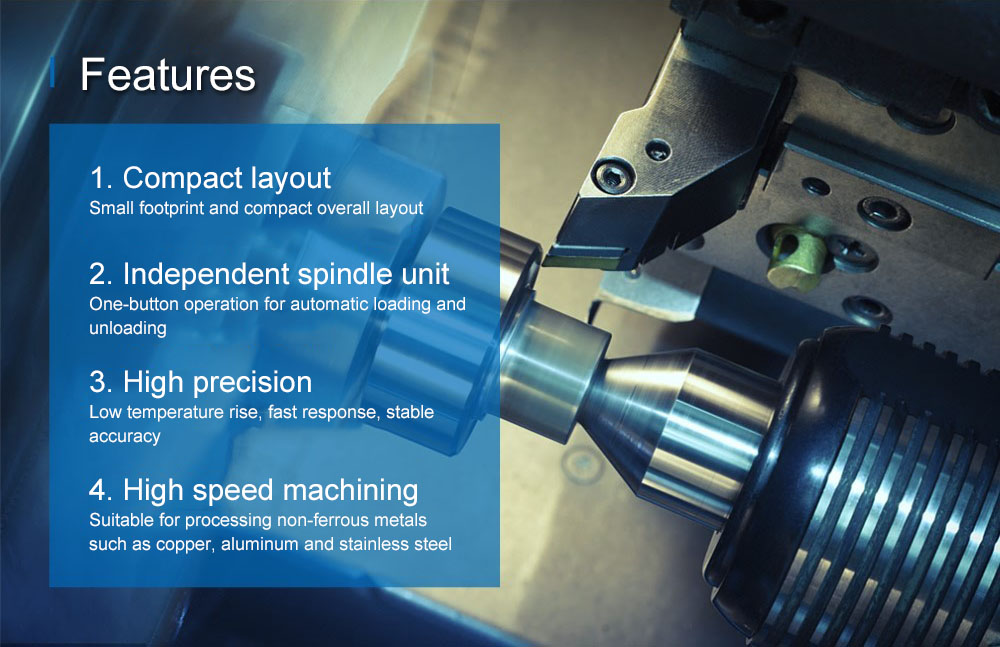 Features

1. Compact layout
Small footprint and compact overall layout

2. Independent spindle unit
One-button operation for automatic loading and unloading

3. High precision
Low temperature rise, fast response, stable accuracy

4. High speed machining
Suitable for processing non-ferrous metals such as copper, aluminum and stainless steel